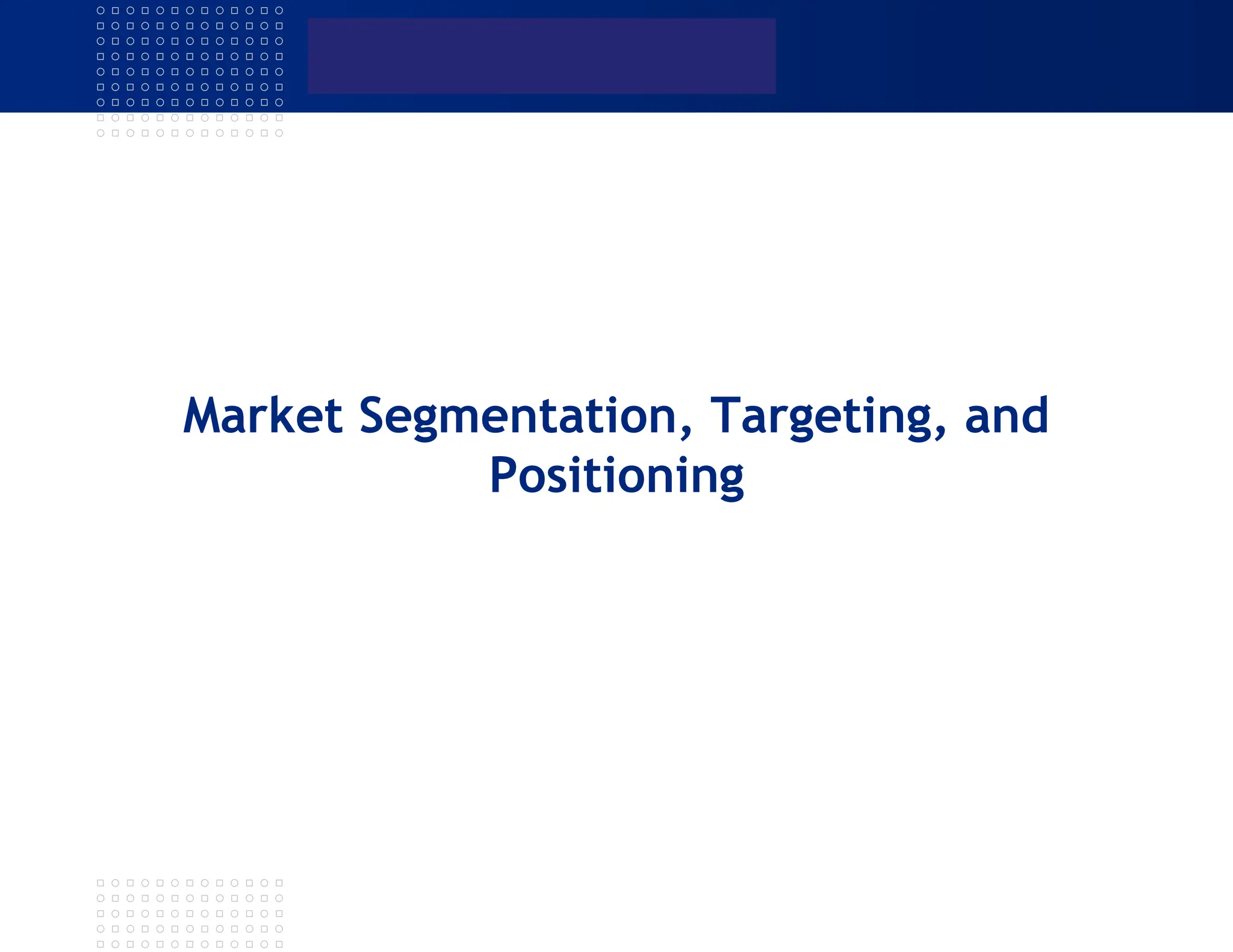 Market Segmentation, Targeting, and Positioning